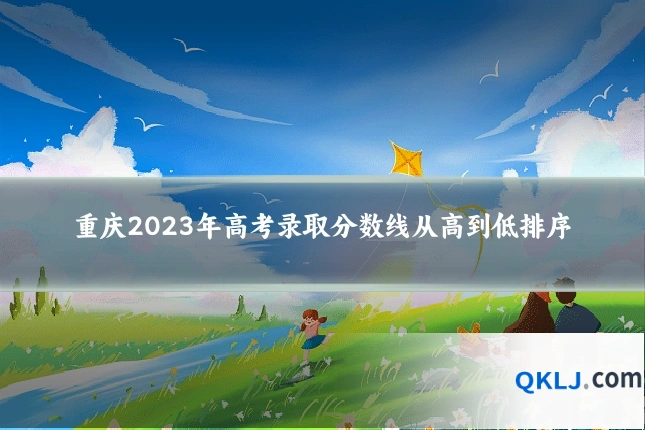 重庆2023年高考录取分数线从高到低排序

QKLJ.com